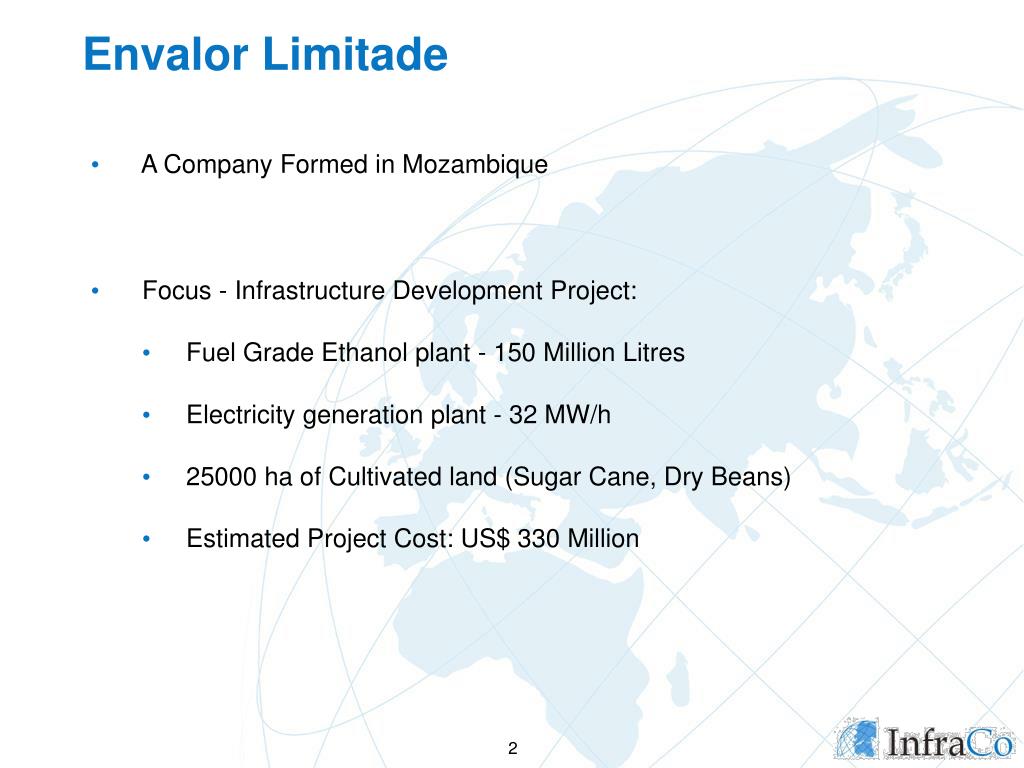 Envalor Limitade

• A Company Formed in Mozambique

• Focus - Infrastructure Development Project:

• Fuel Grade Ethanol plant - 150 Million Litres

• Electricity generation plant - 32 MW/h

• 25000 ha of Cultivated land (Sugar Cane, Dry Beans)

• Estimated Project Cost: US$ 330 Million

2

InfraCo